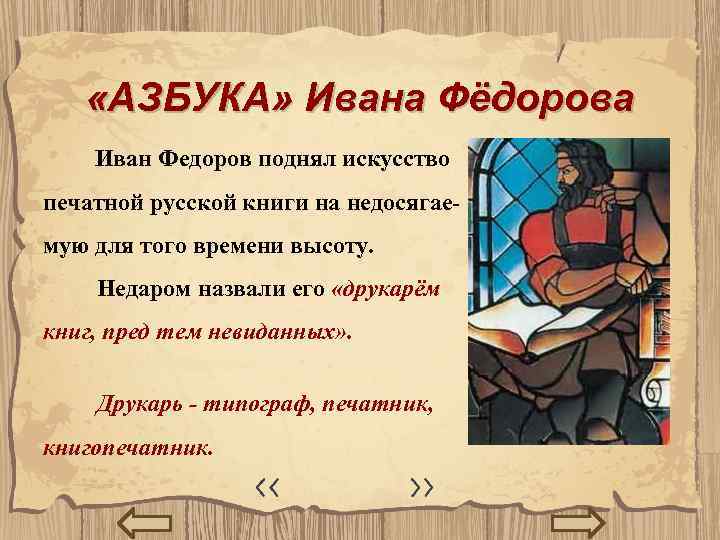 «АЗБУКА» Ивана Фёдорова

Иван Федоров поднял искусство печатной русской книги на недосягаемую для того времени высоту.

Недаром назвали его «друкарём книг, пред тем невиданных».

Друкарь - типограф, печатник, книгопечатник.

<< >>